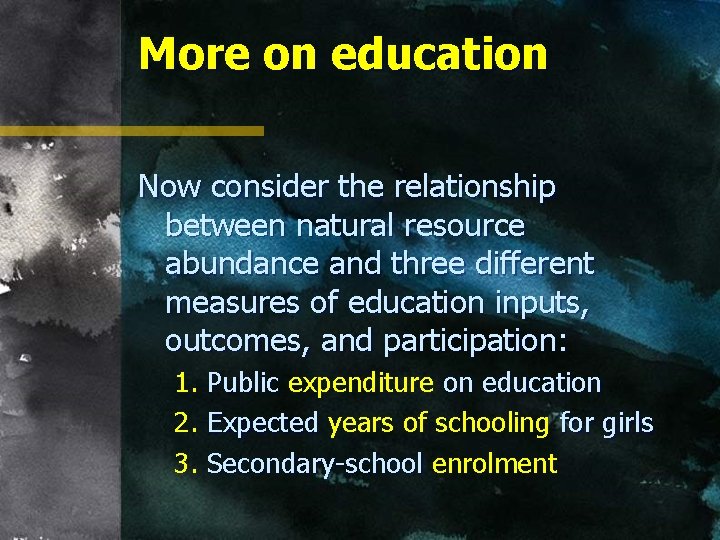 More on education

Now consider the relationship between natural resource abundance and three different measures of education inputs, outcomes, and participation:

1. Public expenditure on education
2. Expected years of schooling for girls
3. Secondary-school enrolment